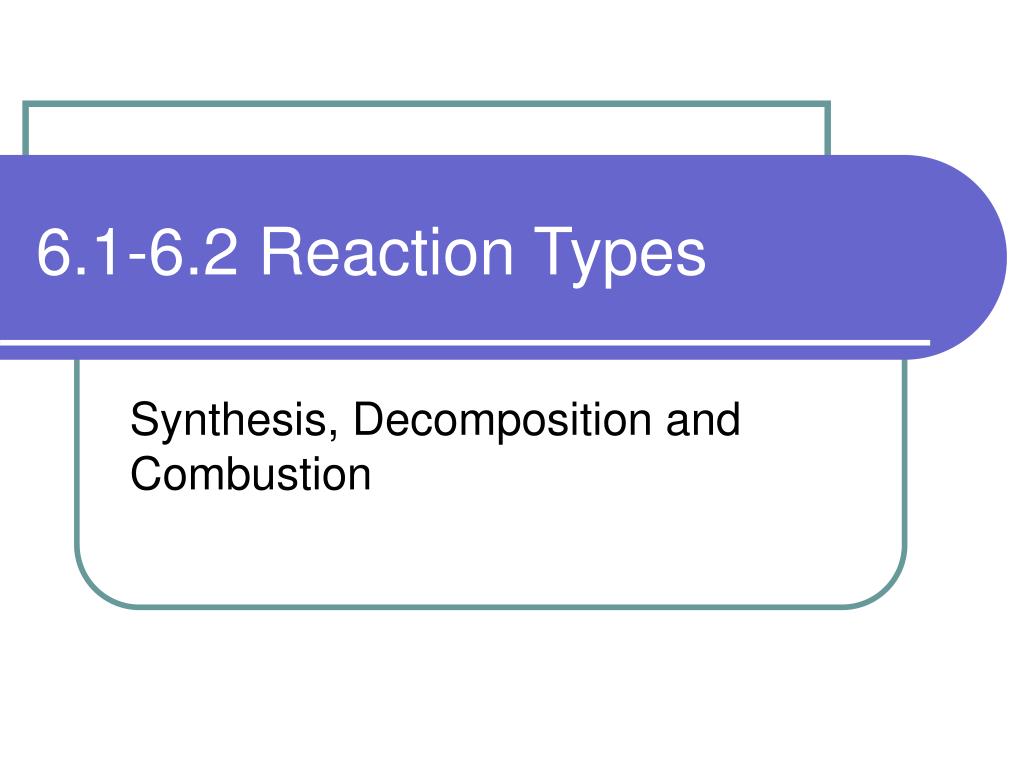 6.1-6.2 Reaction Types

Synthesis, Decomposition and Combustion